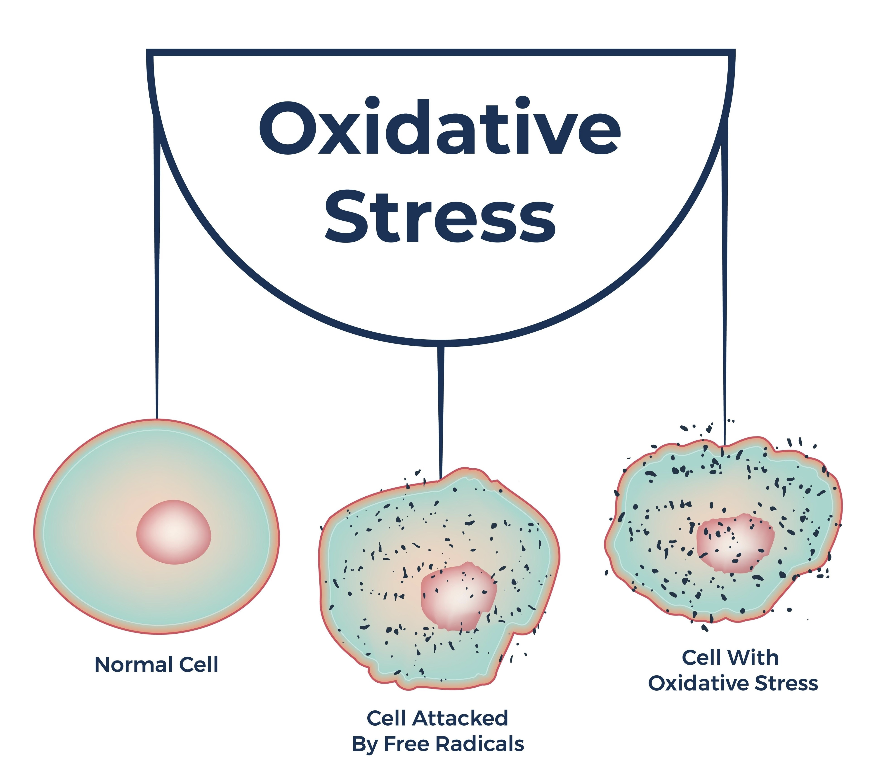 Oxidative Stress

Normal Cell

Cell Attacked By Free Radicals

Cell With Oxidative Stress